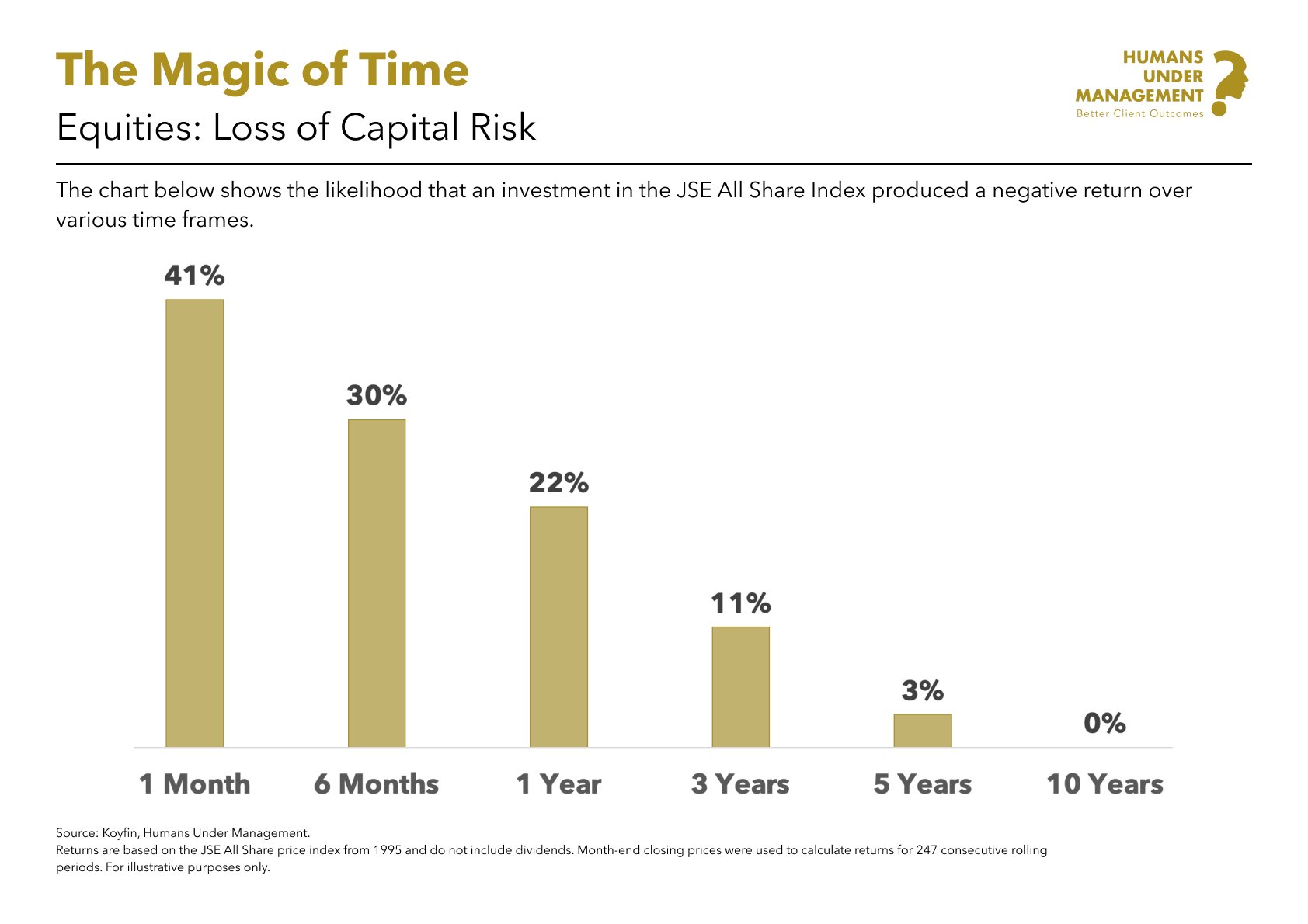 The Magic of Time

Equities: Loss of Capital Risk

HUMANS
UNDER
MANAGEMENT
Better Client Outcomes

The chart below shows the likelihood that an investment in the JSE All Share Index produced a negative return over various time frames.

41%
30%
22%
11%
3%
0%

1 Month
6 Months
1 Year
3 Years
5 Years
10 Years

Source: Koyfin, Humans Under Management.
Returns are based on the JSE All Share price index from 1995 and do not include dividends. Month-end closing prices were used to calculate returns for 247 consecutive rolling periods. For illustrative purposes only.